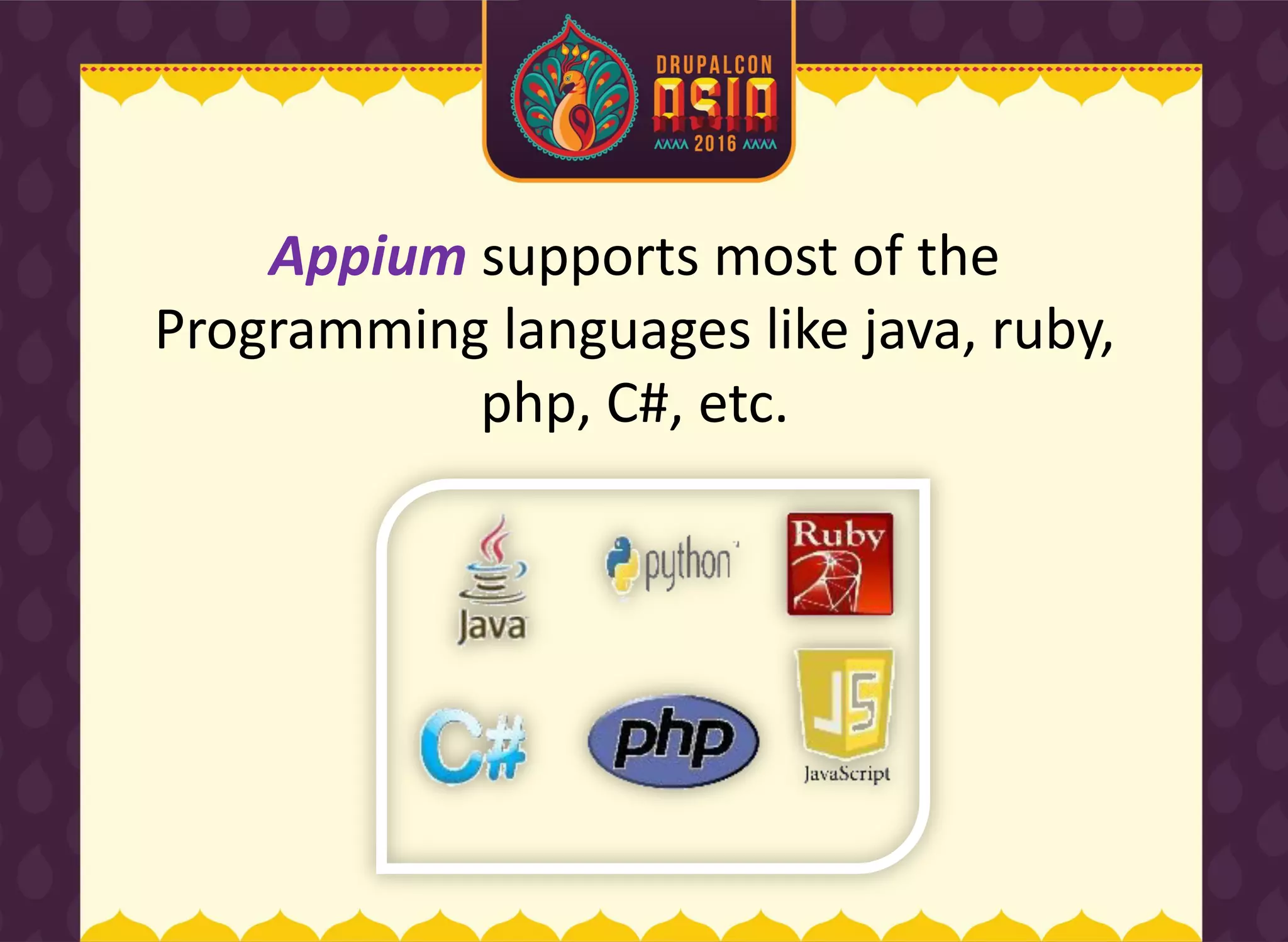 DRUPALCON
ASIA
2016

Appium supports most of the Programming languages like java, ruby, php, C#, etc.

Java

python

Ruby

C#

php

JS

JavaScript